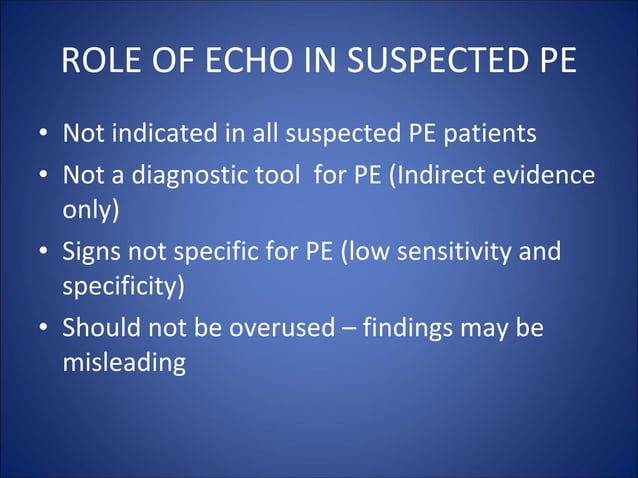 ROLE OF ECHO IN SUSPECTED PE

• Not indicated in all suspected PE patients
• Not a diagnostic tool for PE (Indirect evidence only)
• Signs not specific for PE (low sensitivity and specificity)
• Should not be overused – findings may be misleading